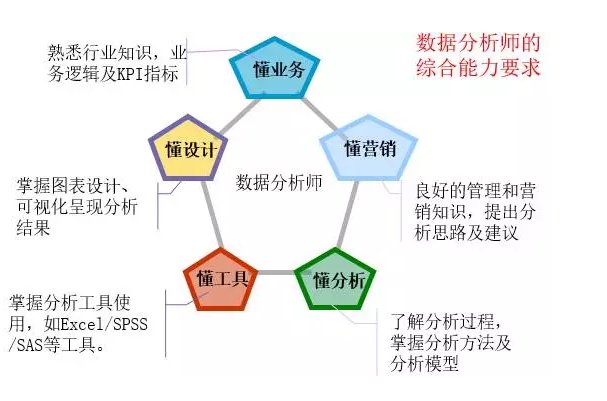 数据分析师的综合能力要求

熟悉行业知识，业务逻辑及KPI指标

懂业务

懂设计

懂营销

数据分析师

掌握图表设计、可视化呈现分析结果

良好的管理和营销知识，提出分析思路及建议

懂工具

懂分析

掌握分析工具使用，如Excel/SPSS/SAS等工具。

了解分析过程，掌握分析方法及分析模型